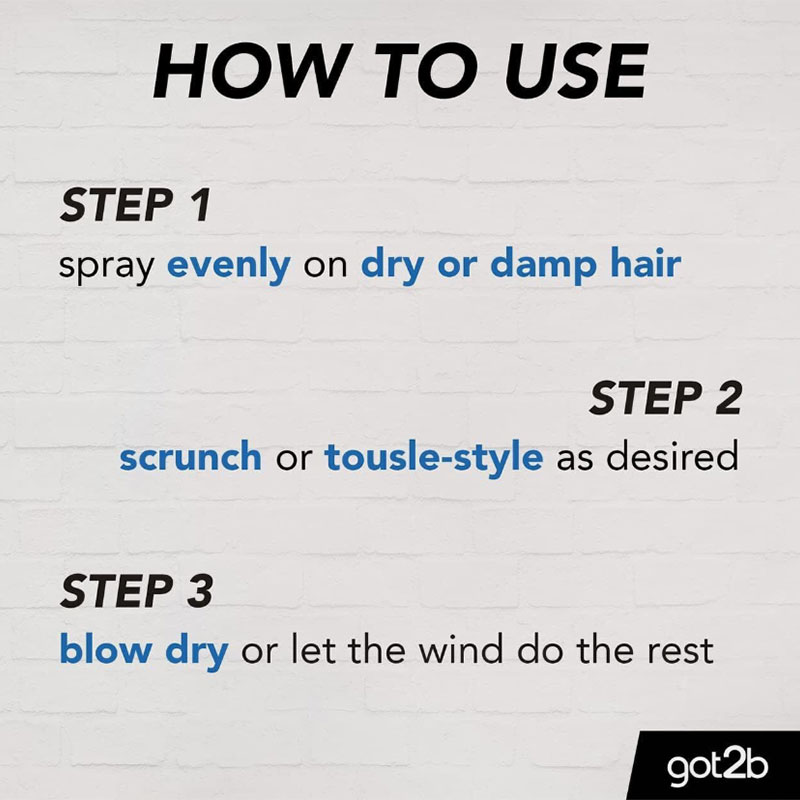 HOW TO USE

STEP 1
spray evenly on dry or damp hair

STEP 2
scrunch or tousle-style as desired

STEP 3
blow dry or let the wind do the rest

got2b